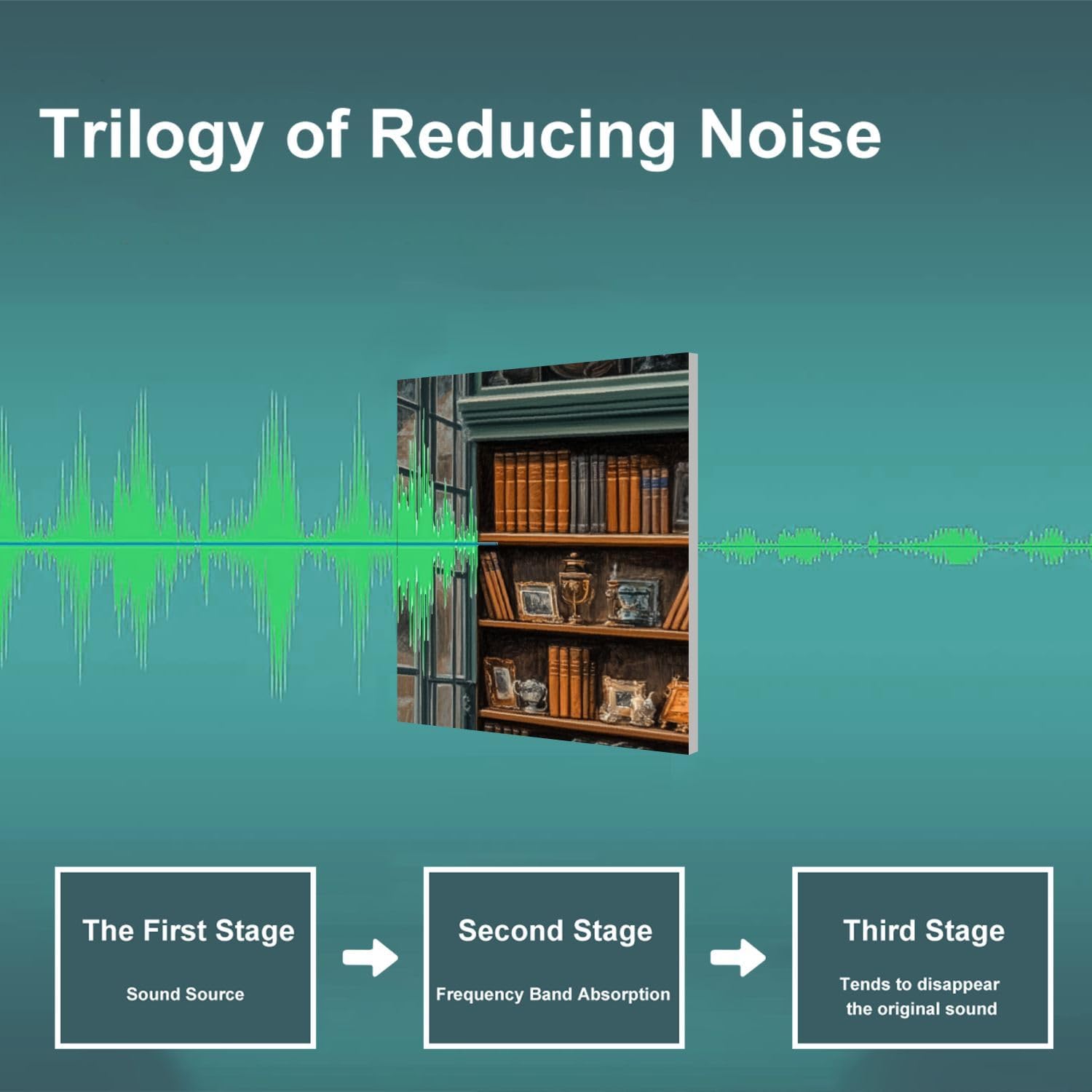 Trilogy of Reducing Noise

The First Stage

Sound Source

Second Stage

Frequency Band Absorption

Third Stage

Tends to disappear the original sound